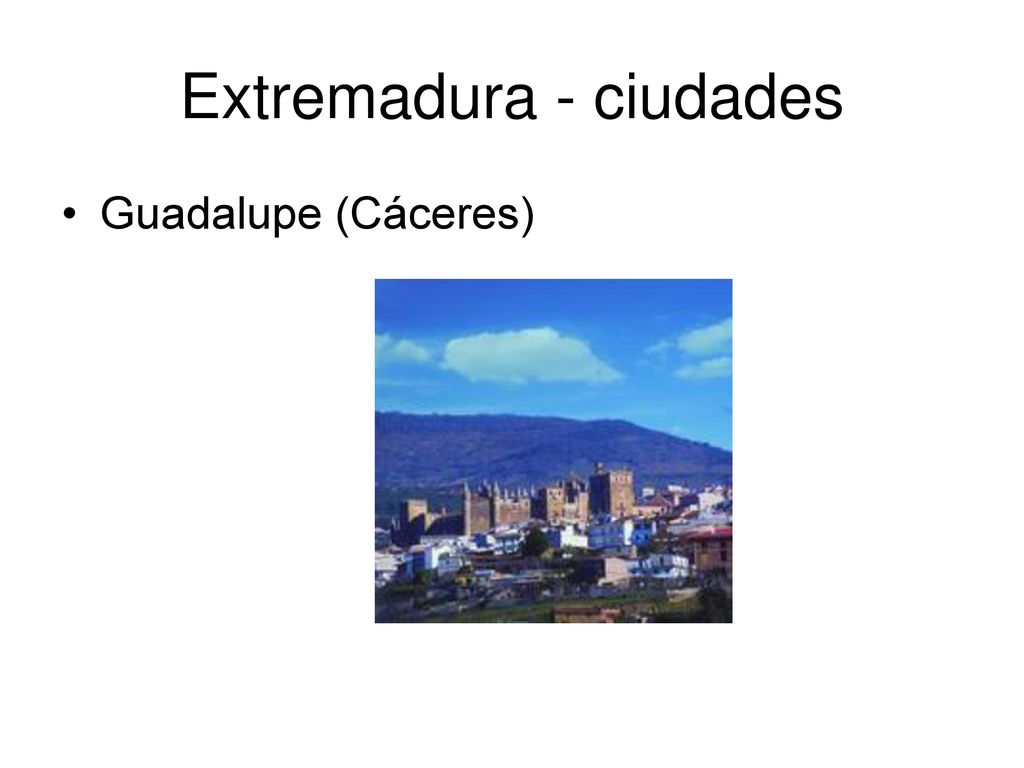 Extremadura - ciudades

• Guadalupe (Cáceres)